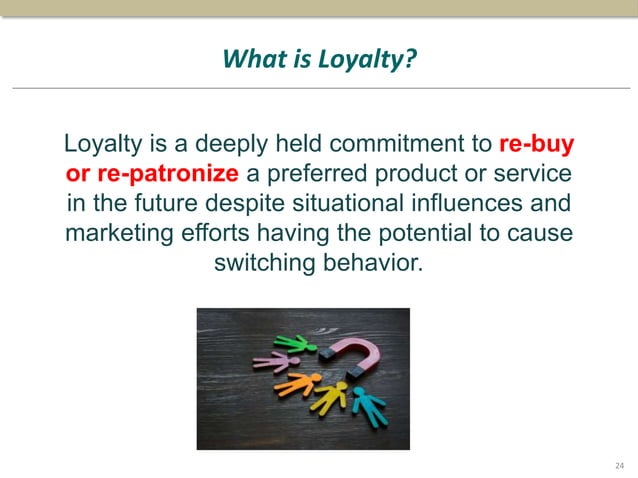 What is Loyalty?

Loyalty is a deeply held commitment to re-buy or re-patronize a preferred product or service in the future despite situational influences and marketing efforts having the potential to cause switching behavior.

24